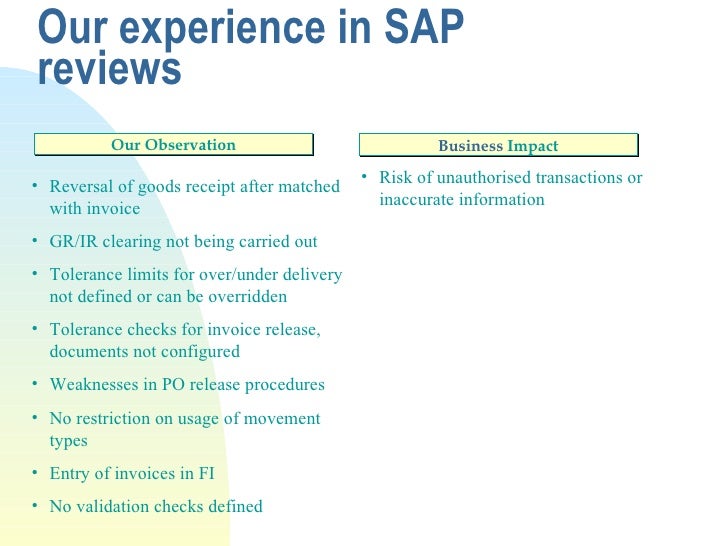 Our experience in SAP reviews

Our Observation

• Reversal of goods receipt after matched with invoice

• GR/IR clearing not being carried out

• Tolerance limits for over/under delivery not defined or can be overridden

• Tolerance checks for invoice release, documents not configured

• Weaknesses in PO release procedures

• No restriction on usage of movement types

• Entry of invoices in FI

• No validation checks defined

Business Impact

• Risk of unauthorised transactions or inaccurate information